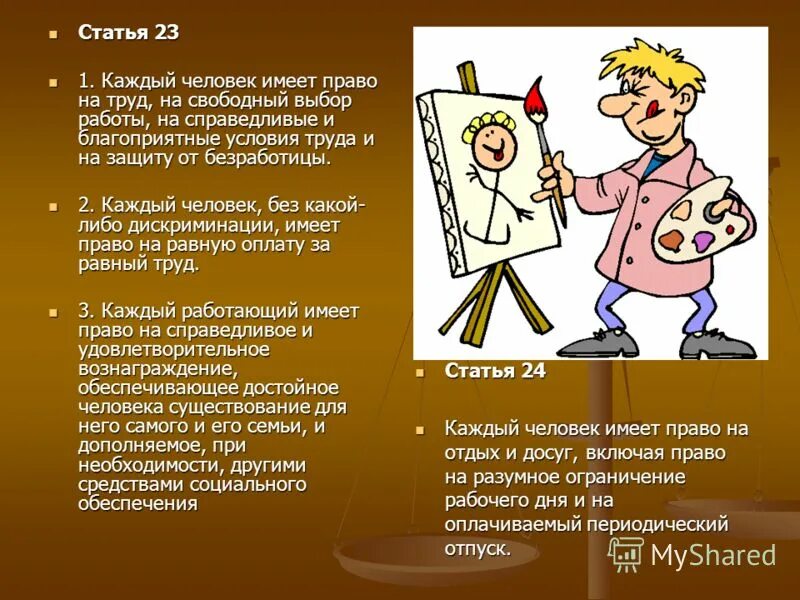 Статья 23

1. Каждый человек имеет право на труд, на свободный выбор работы, на справедливые и благоприятные условия труда и на защиту от безработицы.

2. Каждый человек, без какой-либо дискриминации, имеет право на равную оплату за равный труд.

3. Каждый работающий имеет право на справедливое и удовлетворительное вознаграждение, обеспечивающее достойное человека существование для него самого и его семьи, и дополняемое, при необходимости, другими средствами социального обеспечения

Статья 24

Каждый человек имеет право на отдых и досуг, включая право на разумное ограничение рабочего дня и на оплачиваемый периодический отпуск.

MyShared